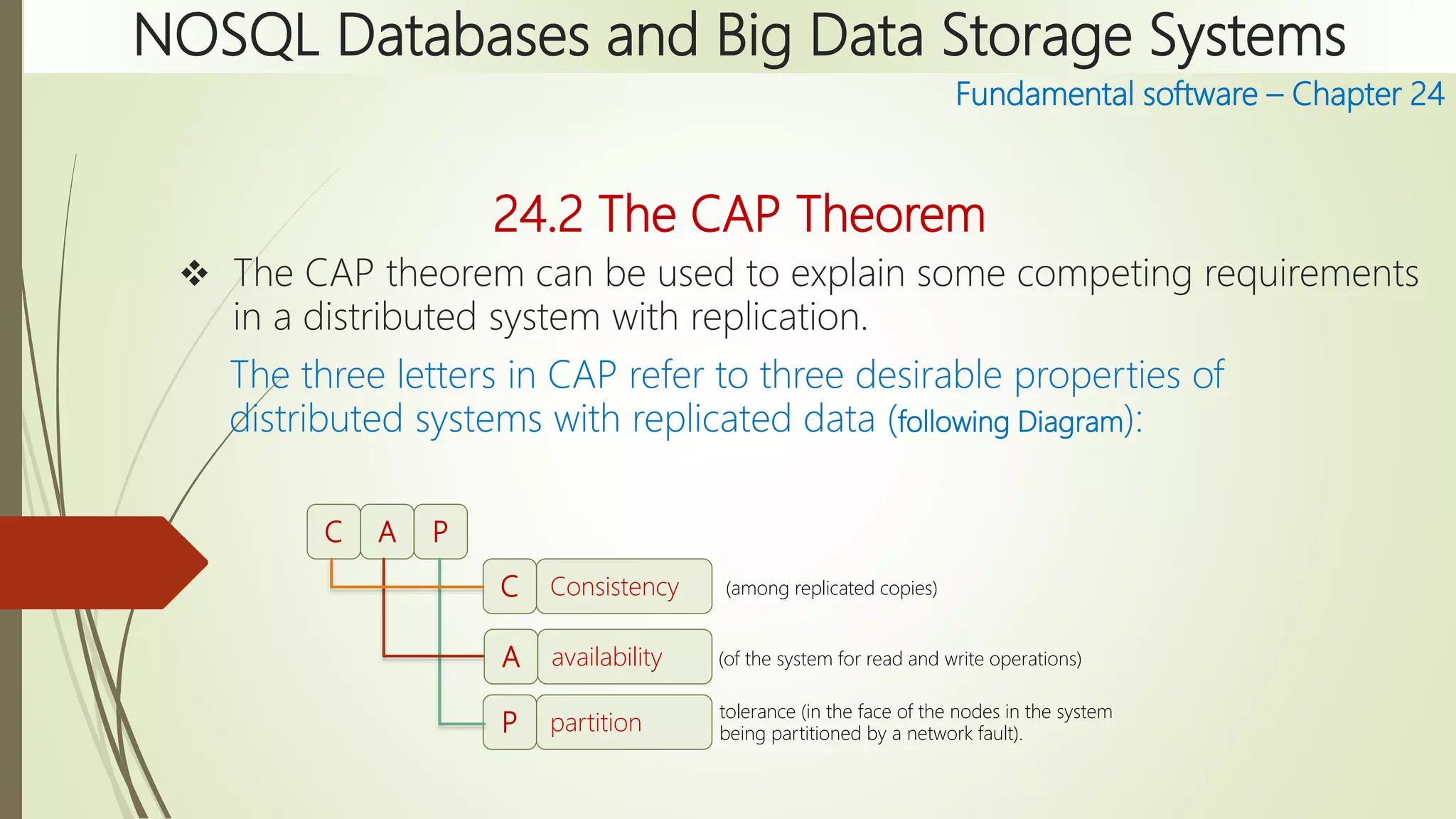 NOSQL Databases and Big Data Storage Systems

Fundamental software – Chapter 24

24.2 The CAP Theorem

❖ The CAP theorem can be used to explain some competing requirements in a distributed system with replication.

The three letters in CAP refer to three desirable properties of distributed systems with replicated data (following Diagram):

C A P

C Consistency (among replicated copies)

A availability (of the system for read and write operations)

P partition tolerance (in the face of the nodes in the system being partitioned by a network fault).